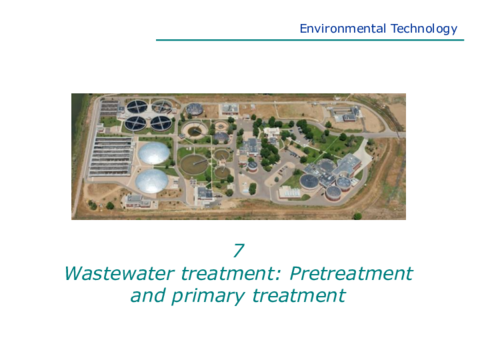 Environmental Technology

7
Wastewater treatment: Pretreatment and primary treatment